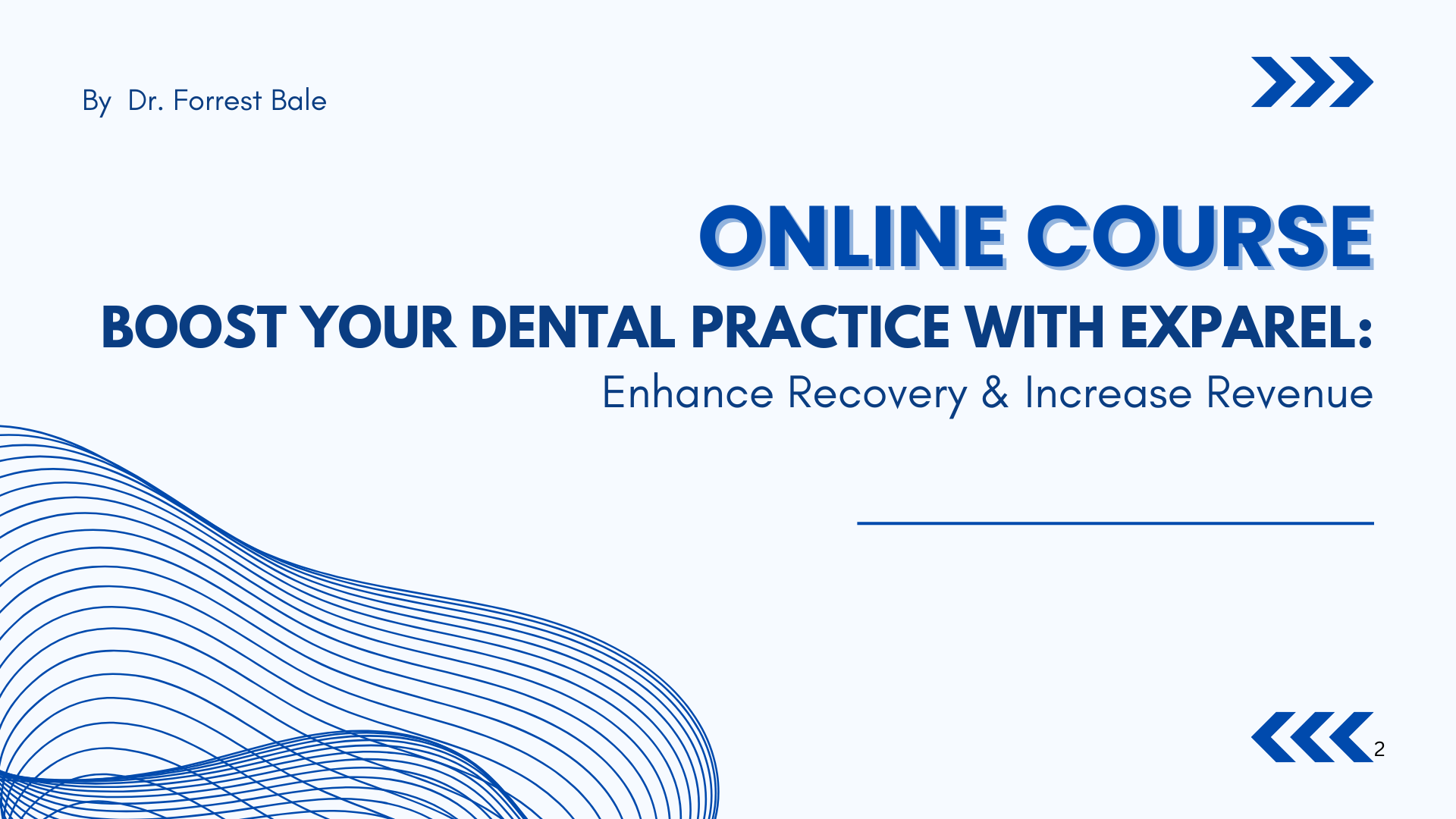 By Dr. Forrest Bale

ONLINE COURSE

BOOST YOUR DENTAL PRACTICE WITH EXPAREL:

Enhance Recovery & Increase Revenue

2